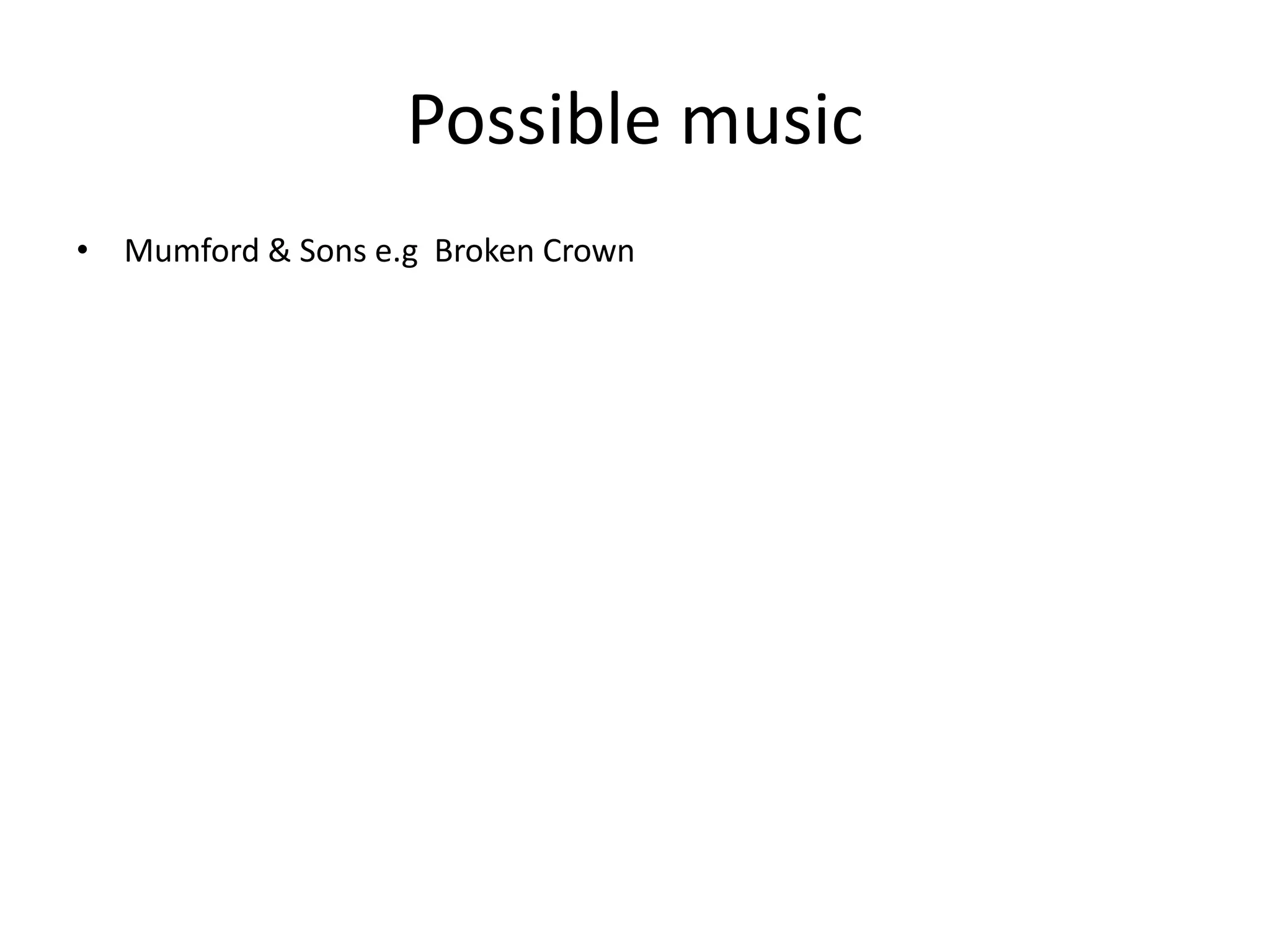 Possible music

• Mumford & Sons e.g  Broken Crown